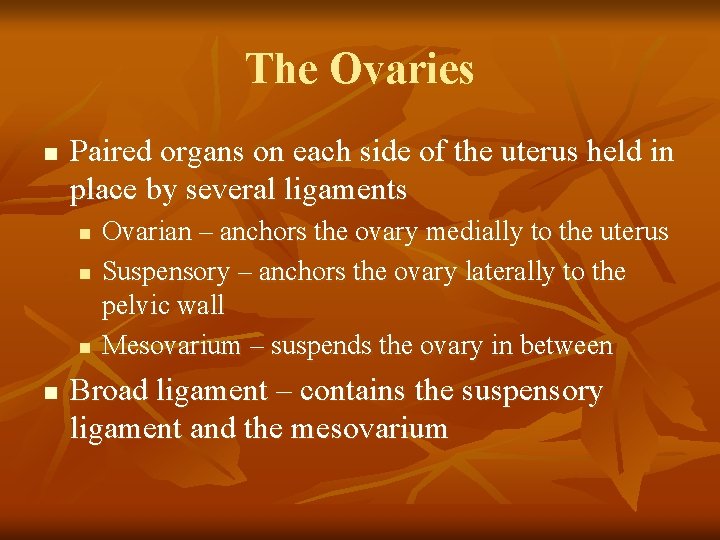 The Ovaries

- Paired organs on each side of the uterus held in place by several ligaments
  - Ovarian – anchors the ovary medially to the uterus
  - Suspensory – anchors the ovary laterally to the pelvic wall
  - Mesovarium – suspends the ovary in between
- Broad ligament – contains the suspensory ligament and the mesovarium